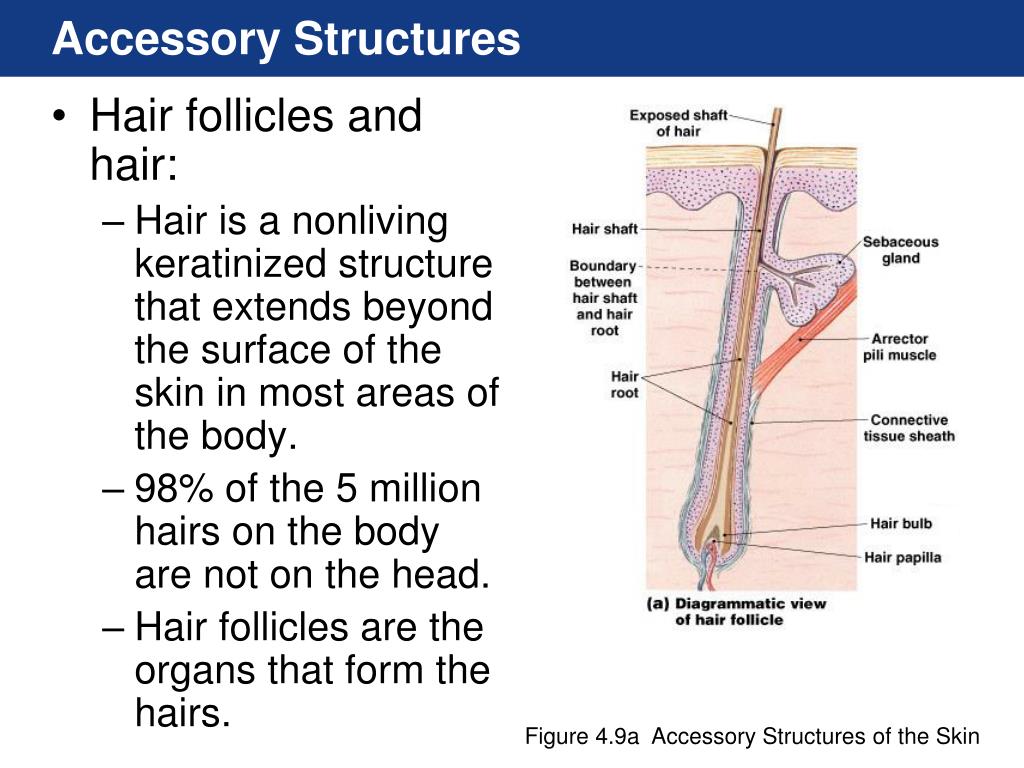 Accessory Structures

• Hair follicles and hair:
– Hair is a nonliving keratinized structure that extends beyond the surface of the skin in most areas of the body.
– 98% of the 5 million hairs on the body are not on the head.
– Hair follicles are the organs that form the hairs.

Exposed shaft of hair
Hair shaft
Boundary between hair shaft and hair root
Hair root
Sebaceous gland
Arrector pili muscle
Connective tissue sheath
Hair bulb
Hair papilla
(a) Diagrammatic view of hair follicle

Figure 4.9a Accessory Structures of the Skin